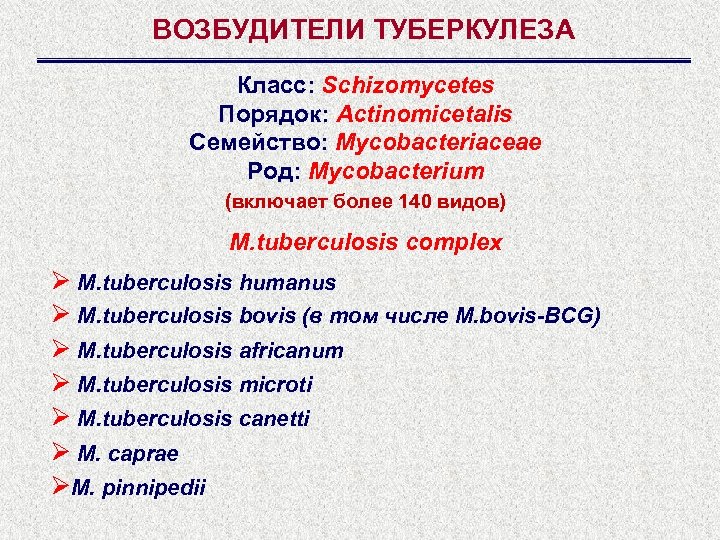 ВОЗБУДИТЕЛИ ТУБЕРКУЛЕЗА

Класс: Schizomycetes
Порядок: Actinomicetalis
Семейство: Mycobacteriaceae
Род: Mycobacterium
(включает более 140 видов)

M.tuberculosis complex

➢ M.tuberculosis humanus
➢ M.tuberculosis bovis (в том числе M.bovis-BCG)
➢ M.tuberculosis africanum
➢ M.tuberculosis microti
➢ M.tuberculosis canetti
➢ M. caprae
➢M. pinnipedii